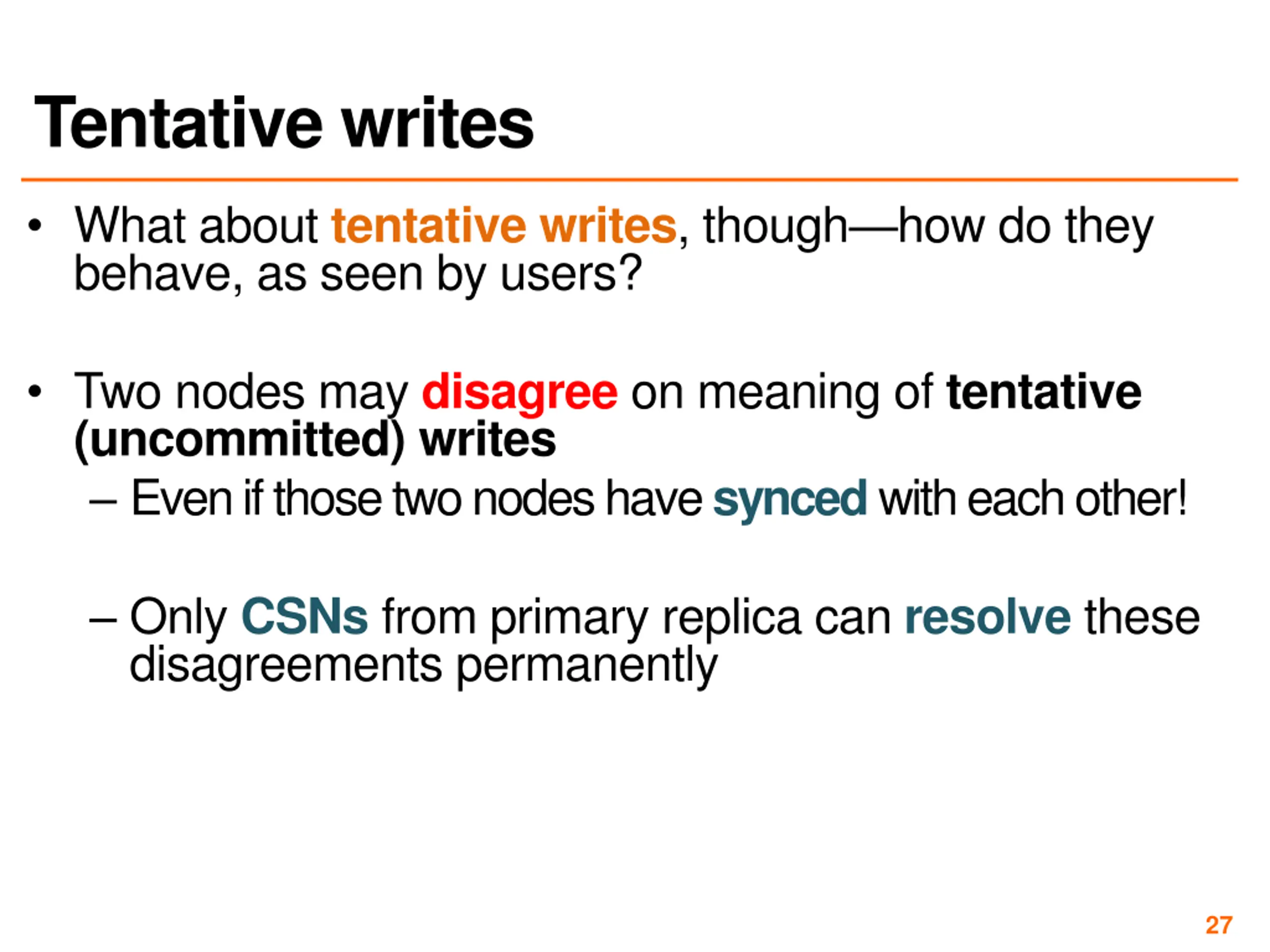 Tentative writes

• What about tentative writes, though—how do they behave, as seen by users?

• Two nodes may disagree on meaning of tentative (uncommitted) writes
– Even if those two nodes have synced with each other!

– Only CSNs from primary replica can resolve these disagreements permanently

27